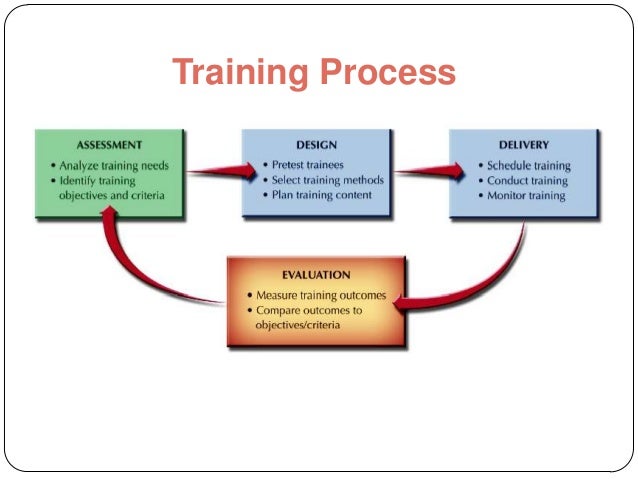 Training Process

ASSESSMENT
• Analyze training needs
• Identify training objectives and criteria

DESIGN
• Pretest trainees
• Select training methods
• Plan training content

DELIVERY
• Schedule training
• Conduct training
• Monitor training

EVALUATION
• Measure training outcomes
• Compare outcomes to objectives/criteria